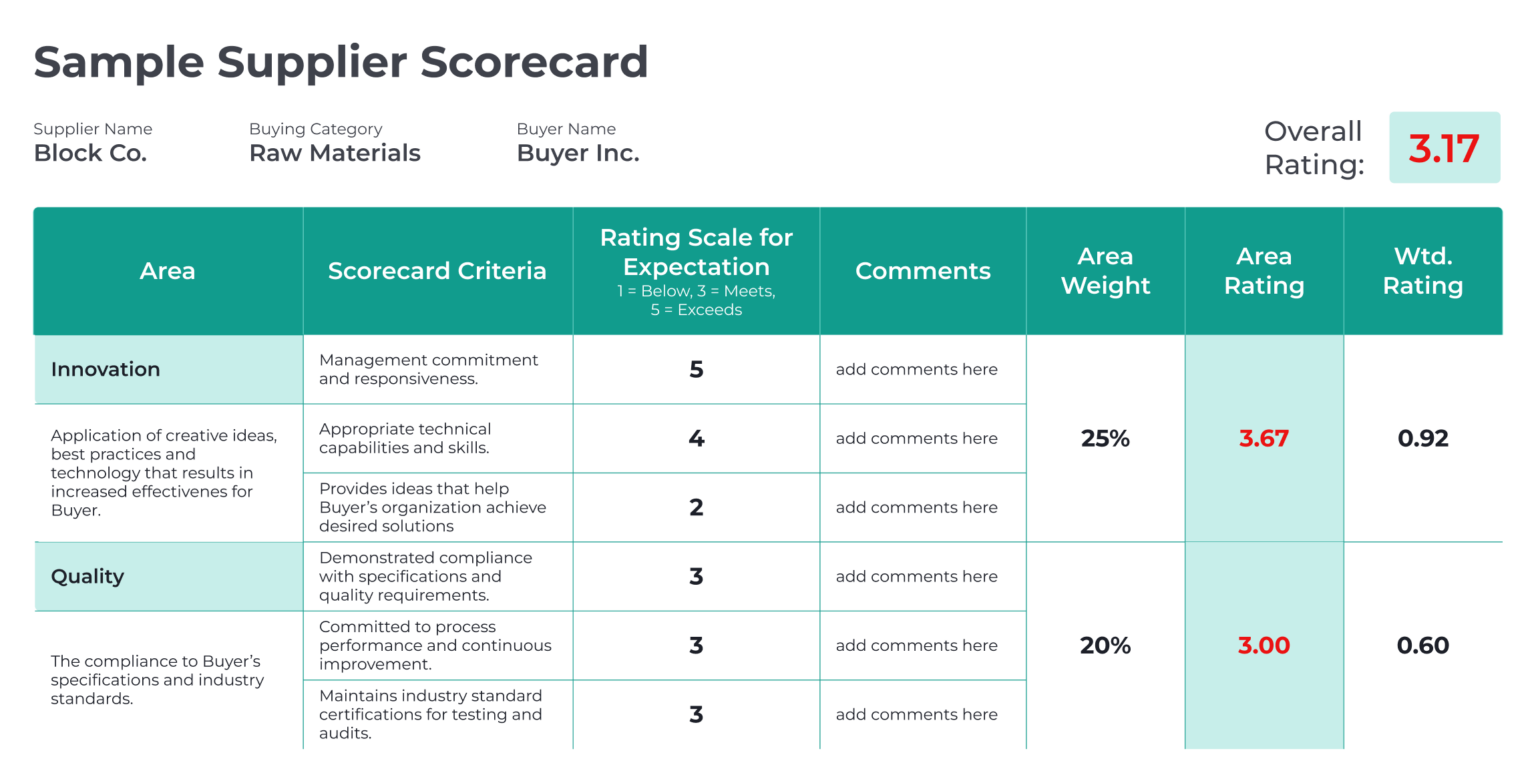 Sample Supplier Scorecard

Supplier Name
Block Co.

Buying Category
Raw Materials

Buyer Name
Buyer Inc.

Overall Rating: 3.17

| Area | Scorecard Criteria | Rating Scale for Expectation 1 = Below, 3 = Meets, 5 = Exceeds | Comments | Area Weight | Area Rating | Wtd. Rating |
|---|---|---|---|---|---|---|
| Innovation | Management commitment and responsiveness. | 5 | add comments here | 25% | 3.67 | 0.92 |
| Application of creative ideas, best practices and technology that results in increased effectivenes for Buyer. | Appropriate technical capabilities and skills. | 4 | add comments here | | | |
| | Provides ideas that help Buyer's organization achieve desired solutions | 2 | add comments here | | | |
| Quality | Demonstrated compliance with specifications and quality requirements. | 3 | add comments here | 20% | 3.00 | 0.60 |
| The compliance to Buyer's specifications and industry standards. | Committed to process performance and continuous improvement. | 3 | add comments here | | | |
| | Maintains industry standard certifications for testing and audits. | 3 | add comments here | | | |